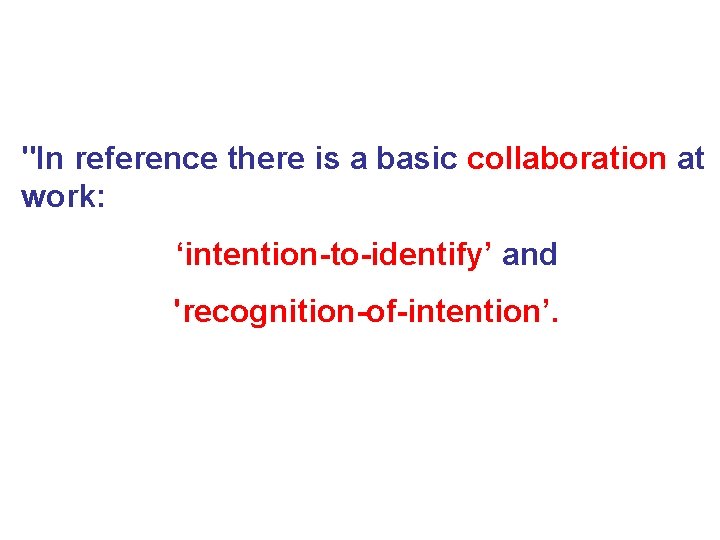 "In reference there is a basic collaboration at work:

‘intention-to-identify’ and

'recognition-of-intention’.